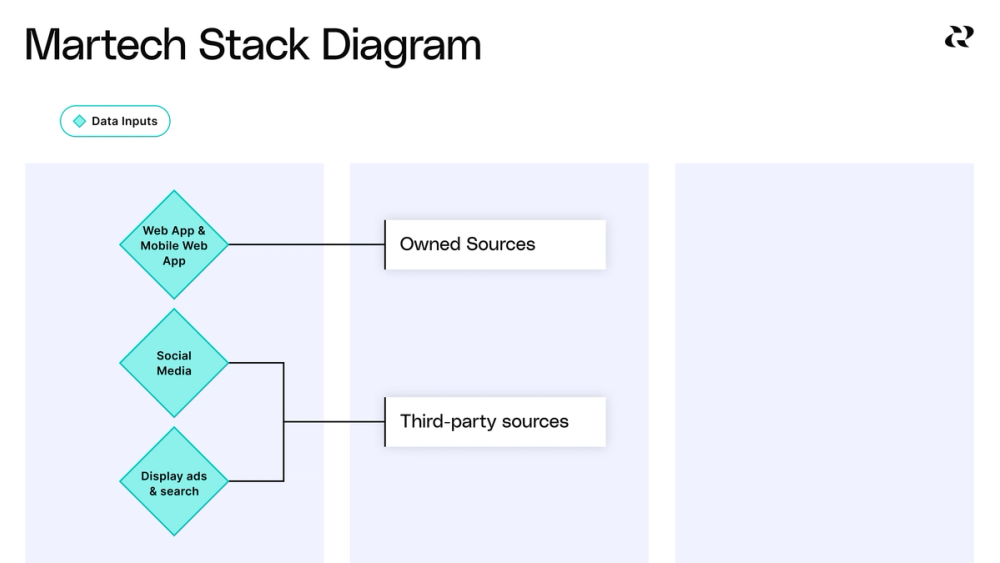 Martech Stack Diagram

Data Inputs

Web App & Mobile Web App

Owned Sources

Social Media

Display ads & search

Third-party sources